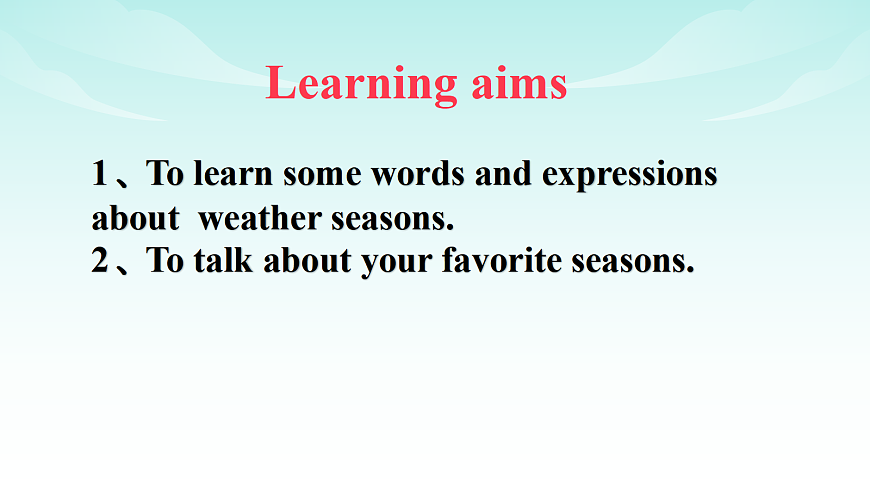 Learning aims

1、To learn some words and expressions about weather seasons.
2、To talk about your favorite seasons.